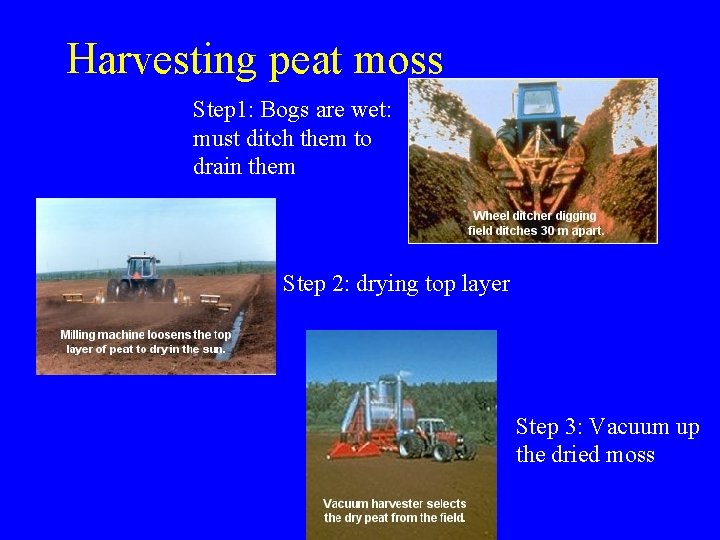 Harvesting peat moss

Step1: Bogs are wet: must ditch them to drain them

Wheel ditcher digging field ditches 30 m apart.

Milling machine loosens the top layer of peat to dry in the sun.

Step 2: drying top layer

Vacuum harvester selects the dry peat from the field.

Step 3: Vacuum up the dried moss